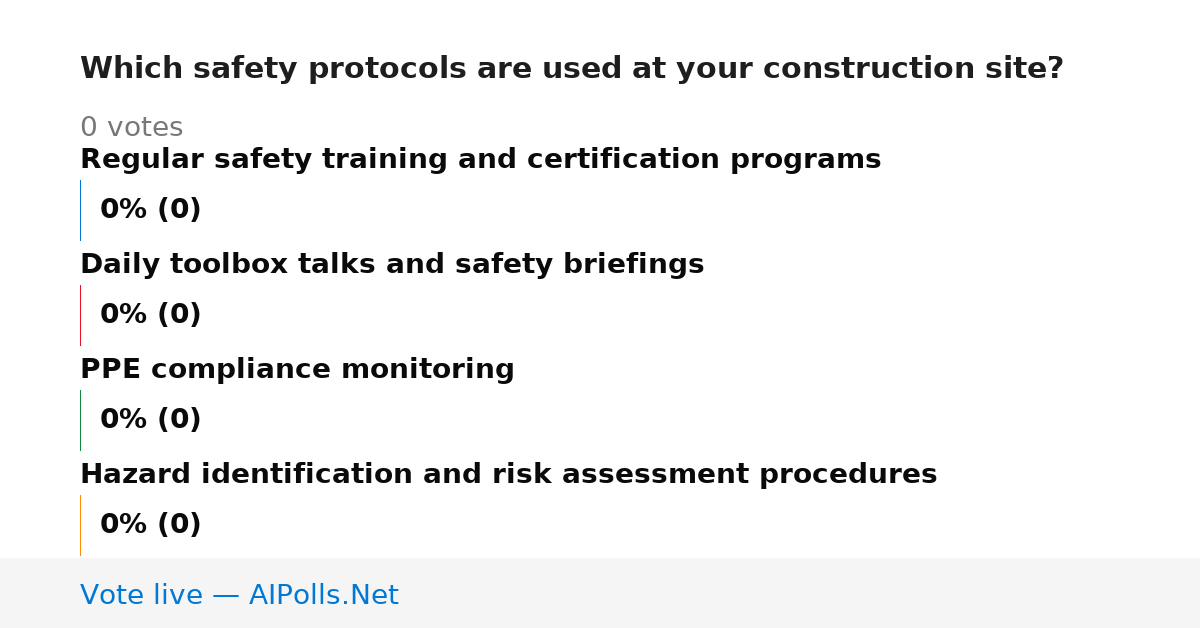 Which safety protocols are used at your construction site?

0 votes

Regular safety training and certification programs

0% (0)

Daily toolbox talks and safety briefings

0% (0)

PPE compliance monitoring

0% (0)

Hazard identification and risk assessment procedures

0% (0)

Vote live — AIPolls.Net